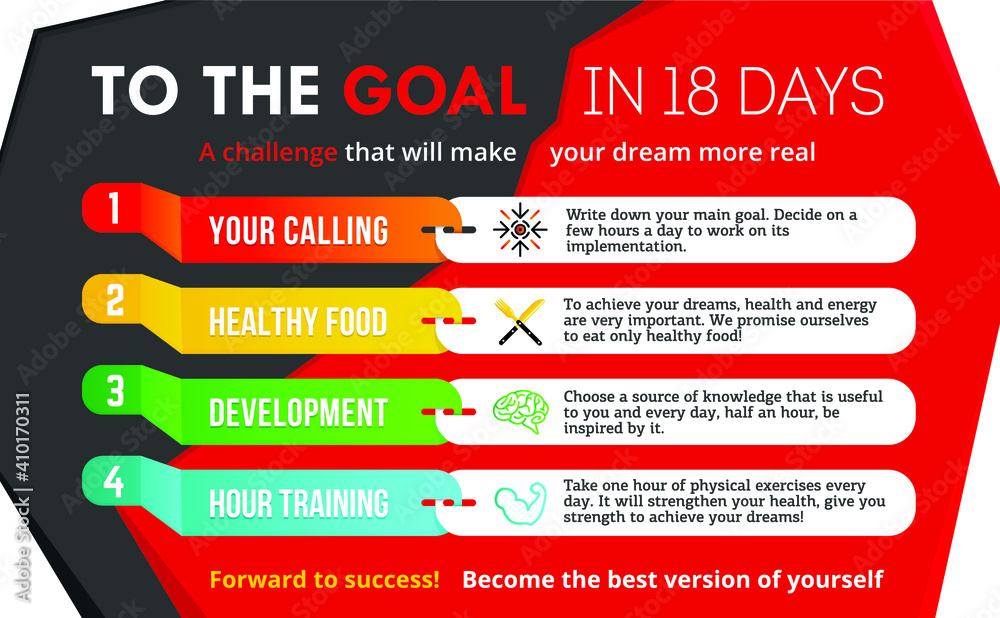 TO THE GOAL IN 18 DAYS

A challenge that will make your dream more real

1 YOUR CALLING
Write down your main goal. Decide on a few hours a day to work on its implementation.

2 HEALTHY FOOD
To achieve your dreams, health and energy are very important. We promise ourselves to eat only healthy food!

3 DEVELOPMENT
Choose a source of knowledge that is useful to you and every day, half an hour, be inspired by it.

4 HOUR TRAINING
Take one hour of physical exercises every day. It will strengthen your health, give you strength to achieve your dreams!

Forward to success! Become the best version of yourself

Adobe Stock | #410170311